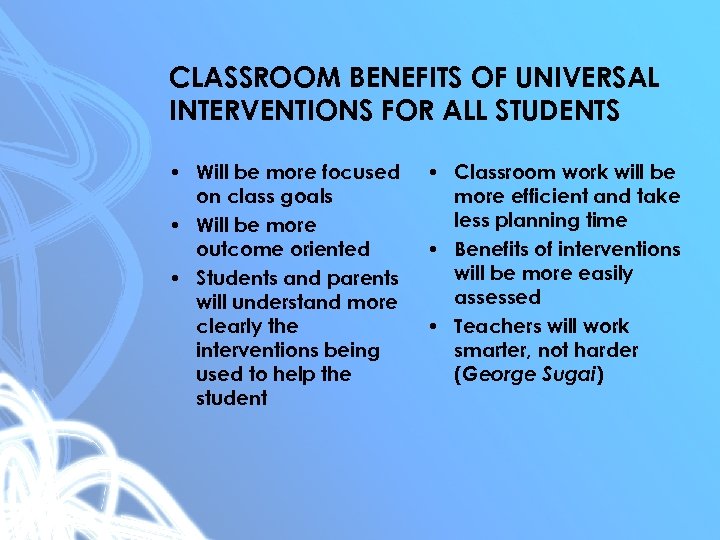 CLASSROOM BENEFITS OF UNIVERSAL INTERVENTIONS FOR ALL STUDENTS

• Will be more focused on class goals
• Will be more outcome oriented
• Students and parents will understand more clearly the interventions being used to help the student

• Classroom work will be more efficient and take less planning time
• Benefits of interventions will be more easily assessed
• Teachers will work smarter, not harder (George Sugai)